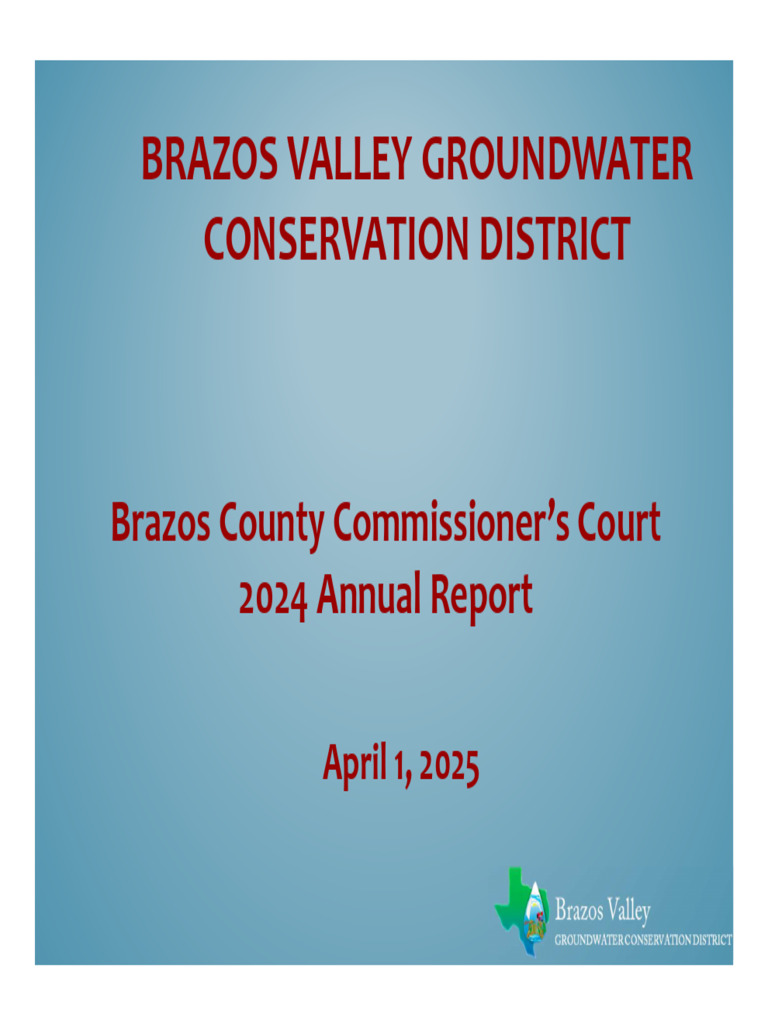 BRAZOS VALLEY GROUNDWATER CONSERVATION DISTRICT

Brazos County Commissioner's Court
2024 Annual Report

April 1, 2025

Brazos Valley
GROUNDWATER CONSERVATION DISTRICT